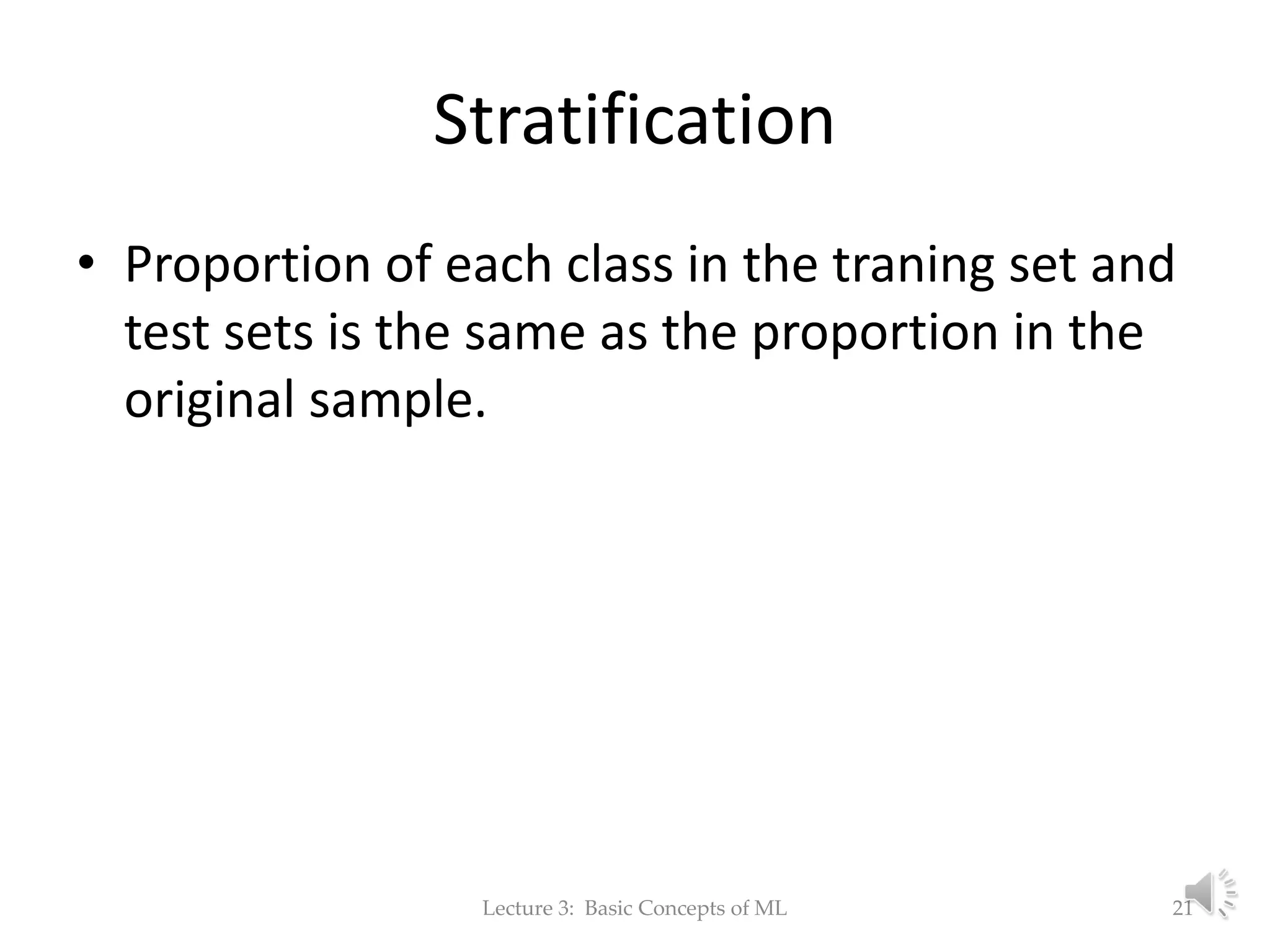 Stratification

• Proportion of each class in the traning set and test sets is the same as the proportion in the original sample.

Lecture 3: Basic Concepts of ML

21